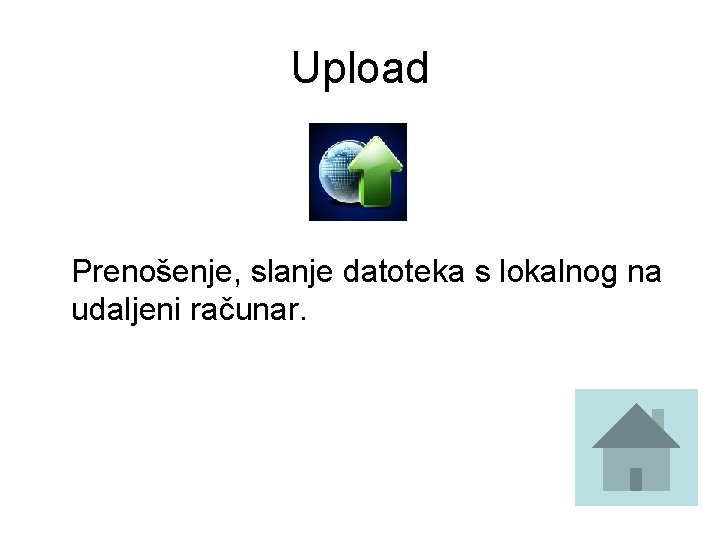 Upload

Prenošenje, slanje datoteka s lokalnog na udaljeni računar.